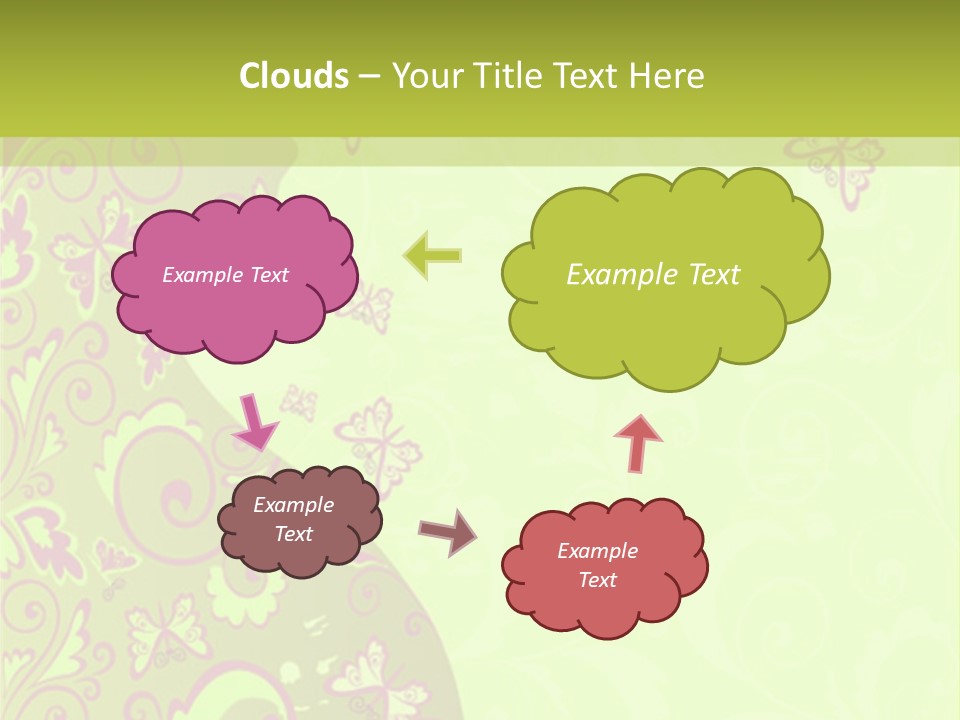 Clouds – Your Title Text Here

Example Text

Example Text

Example Text

Example Text